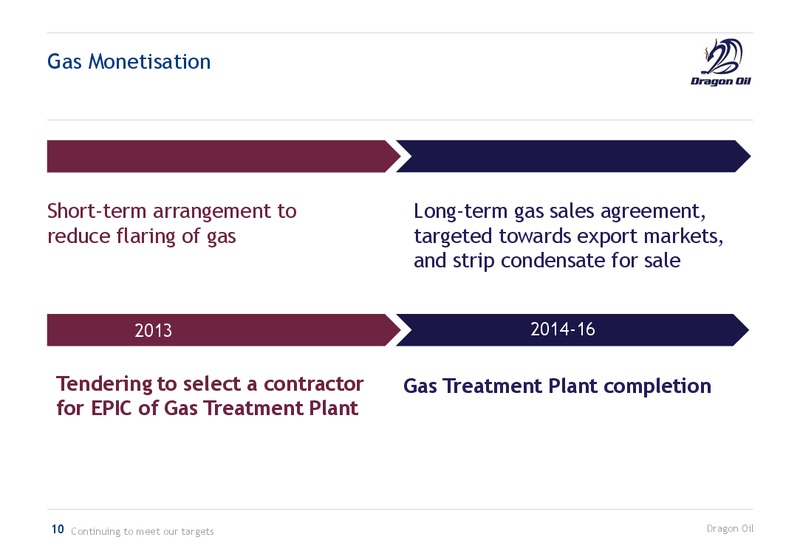 Gas Monetisation

Dragon Oil

Short-term arrangement to reduce flaring of gas

Long-term gas sales agreement, targeted towards export markets, and strip condensate for sale

2013

2014-16

Tendering to select a contractor for EPIC of Gas Treatment Plant

Gas Treatment Plant completion

10 Continuing to meet our targets

Dragon Oil